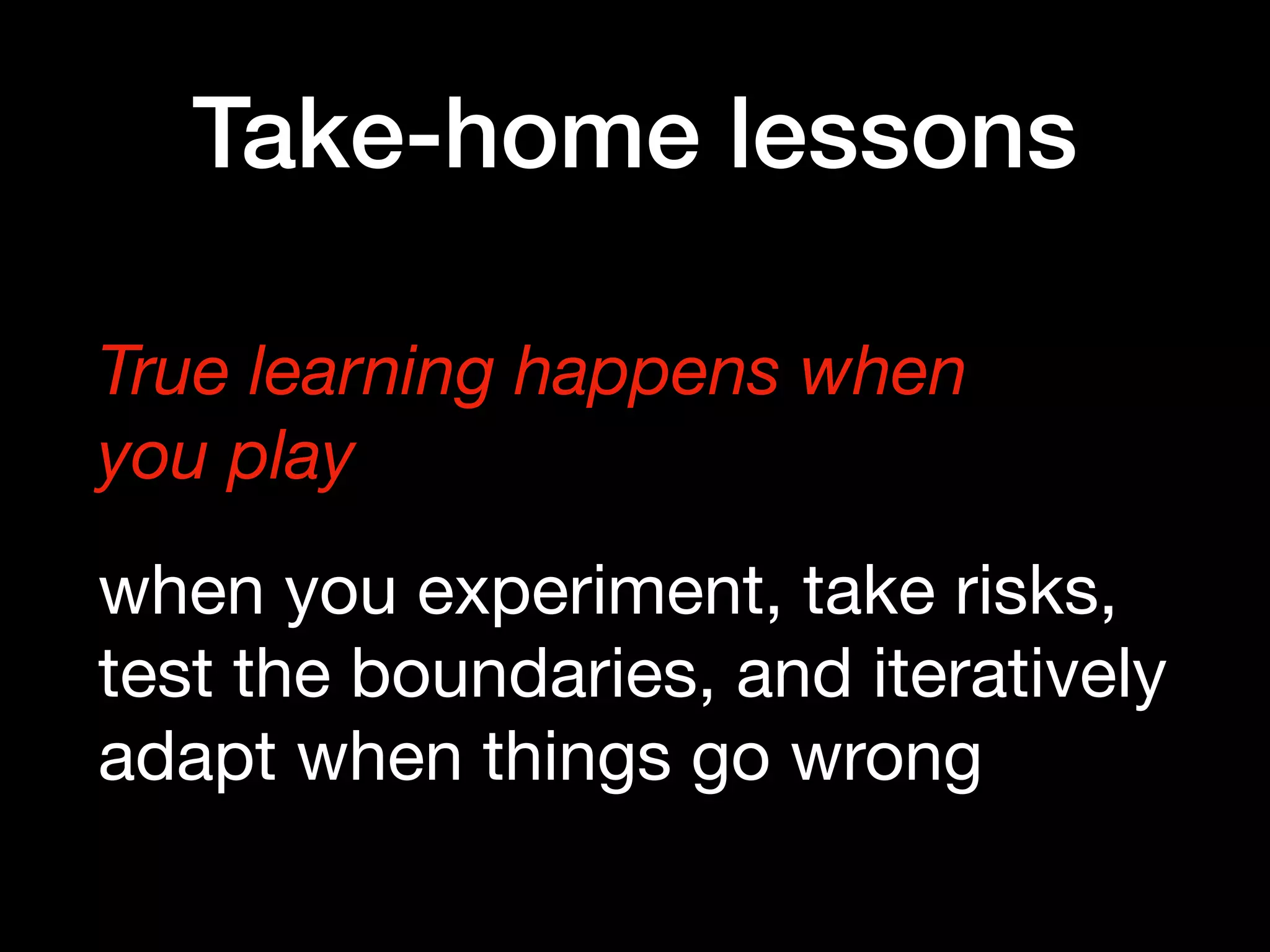 Take-home lessons

True learning happens when you play

when you experiment, take risks, test the boundaries, and iteratively adapt when things go wrong